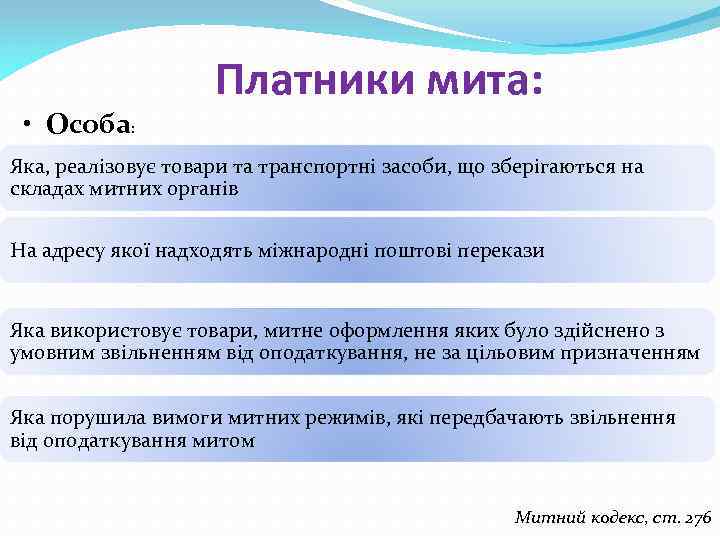 Платники мита:

• Особа:

Яка, реалізовує товари та транспортні засоби, що зберігаються на складах митних органів

На адресу якої надходять міжнародні поштові перекази

Яка використовує товари, митне оформлення яких було здійснено з умовним звільненням від оподаткування, не за цільовим призначенням

Яка порушила вимоги митних режимів, які передбачають звільнення від оподаткування митом

Митний кодекс, ст. 276